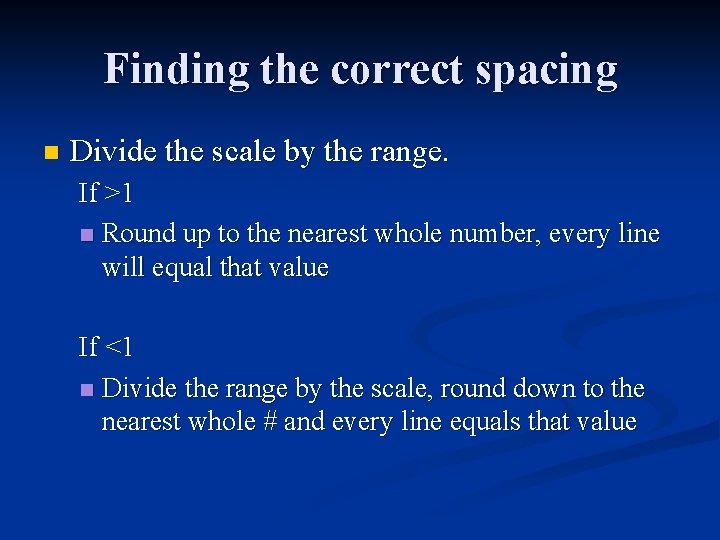 Finding the correct spacing

Divide the scale by the range.

If >1

Round up to the nearest whole number, every line will equal that value

If <1

Divide the range by the scale, round down to the nearest whole # and every line equals that value